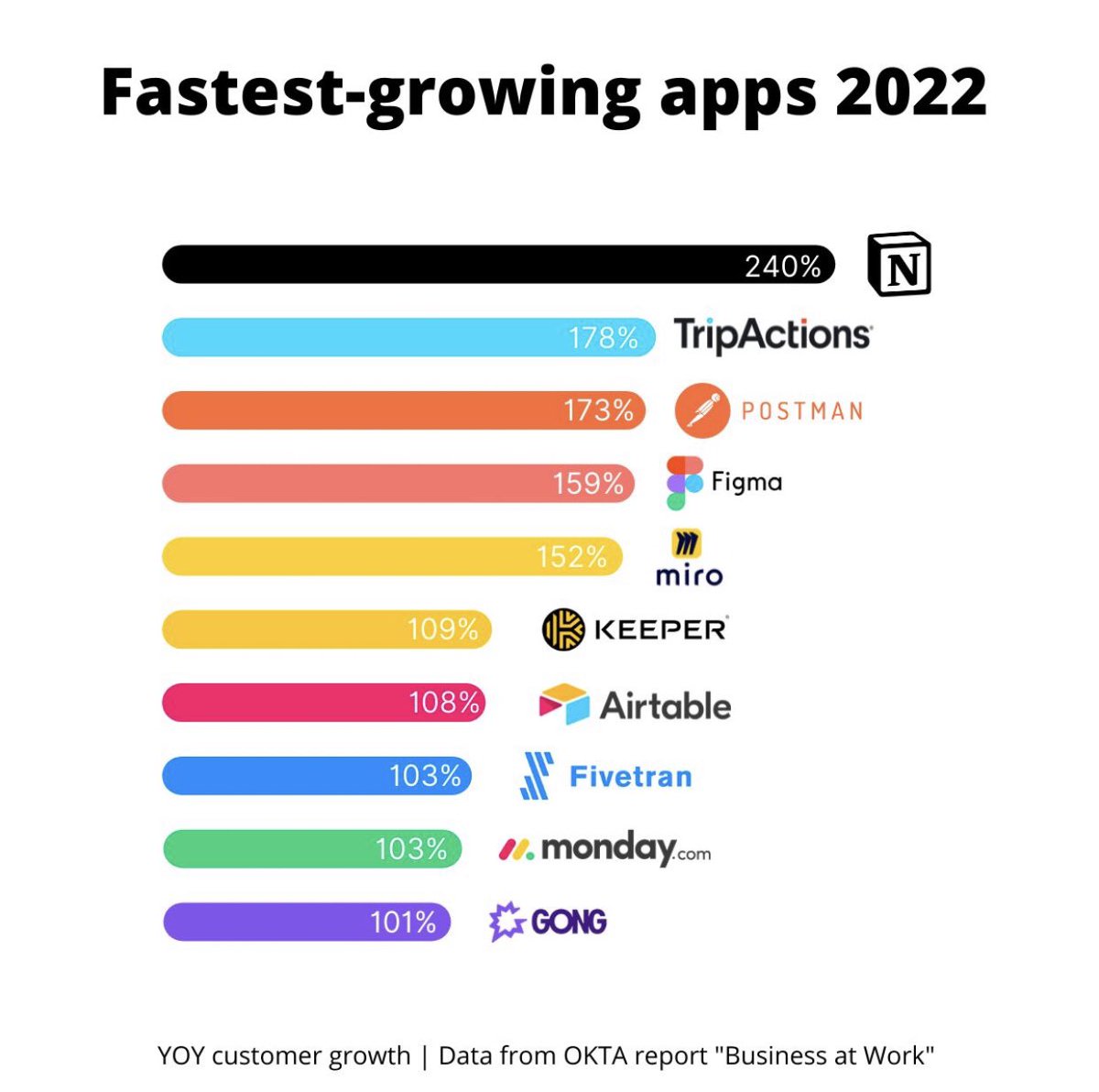 Fastest-growing apps 2022

240% N

178% TripActions

173% POSTMAN

159% Figma

152% miro

109% KEEPER

108% Airtable

103% Fivetran

103% monday.com

101% GONG

YOY customer growth | Data from OKTA report "Business at Work"